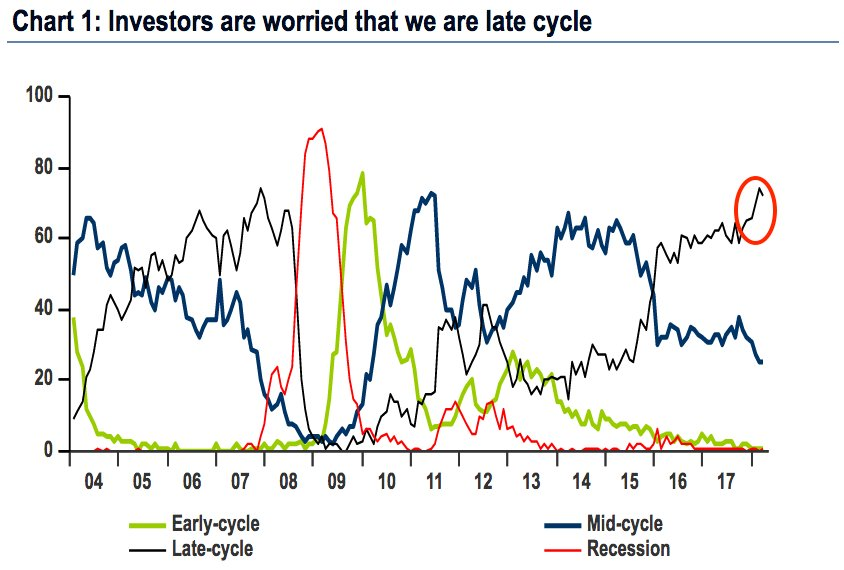 Chart 1: Investors are worried that we are late cycle

100
80
60
40
20
0

04 05 06 07 08 09 10 11 12 13 14 15 16 17

Early-cycle
Late-cycle
Mid-cycle
Recession